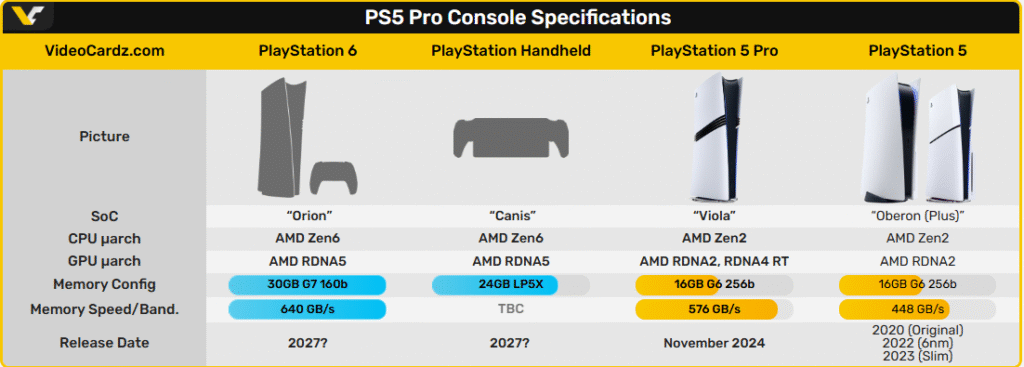 PS5 Pro Console Specifications

| VideoCardz.com | PlayStation 6 | PlayStation Handheld | PlayStation 5 Pro | PlayStation 5 |
|---|---|---|---|---|
| Picture | | | | |
| SoC | "Orion" | "Canis" | "Viola" | "Oberon (Plus)" |
| CPU µarch | AMD Zen6 | AMD Zen6 | AMD Zen2 | AMD Zen2 |
| GPU µarch | AMD RDNA5 | AMD RDNA5 | AMD RDNA2, RDNA4 RT | AMD RDNA2 |
| Memory Config | 30GB G7 160b | 24GB LP5X | 16GB G6 256b | 16GB G6 256b |
| Memory Speed/Band. | 640 GB/s | TBC | 576 GB/s | 448 GB/s |
| Release Date | 2027? | 2027? | November 2024 | 2020 (Original) 2022 (6nm) 2023 (Slim) |